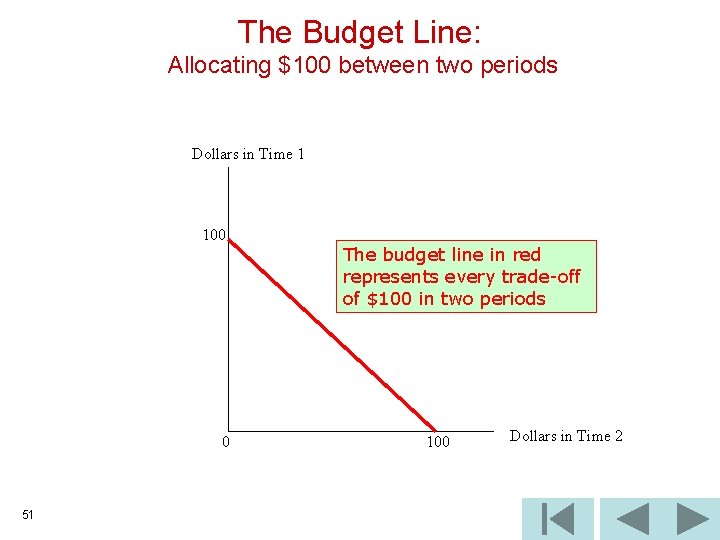 The Budget Line:
Allocating \$100 between two periods

Dollars in Time 1

100

The budget line in red represents every trade-off of \$100 in two periods

0

100

Dollars in Time 2

51